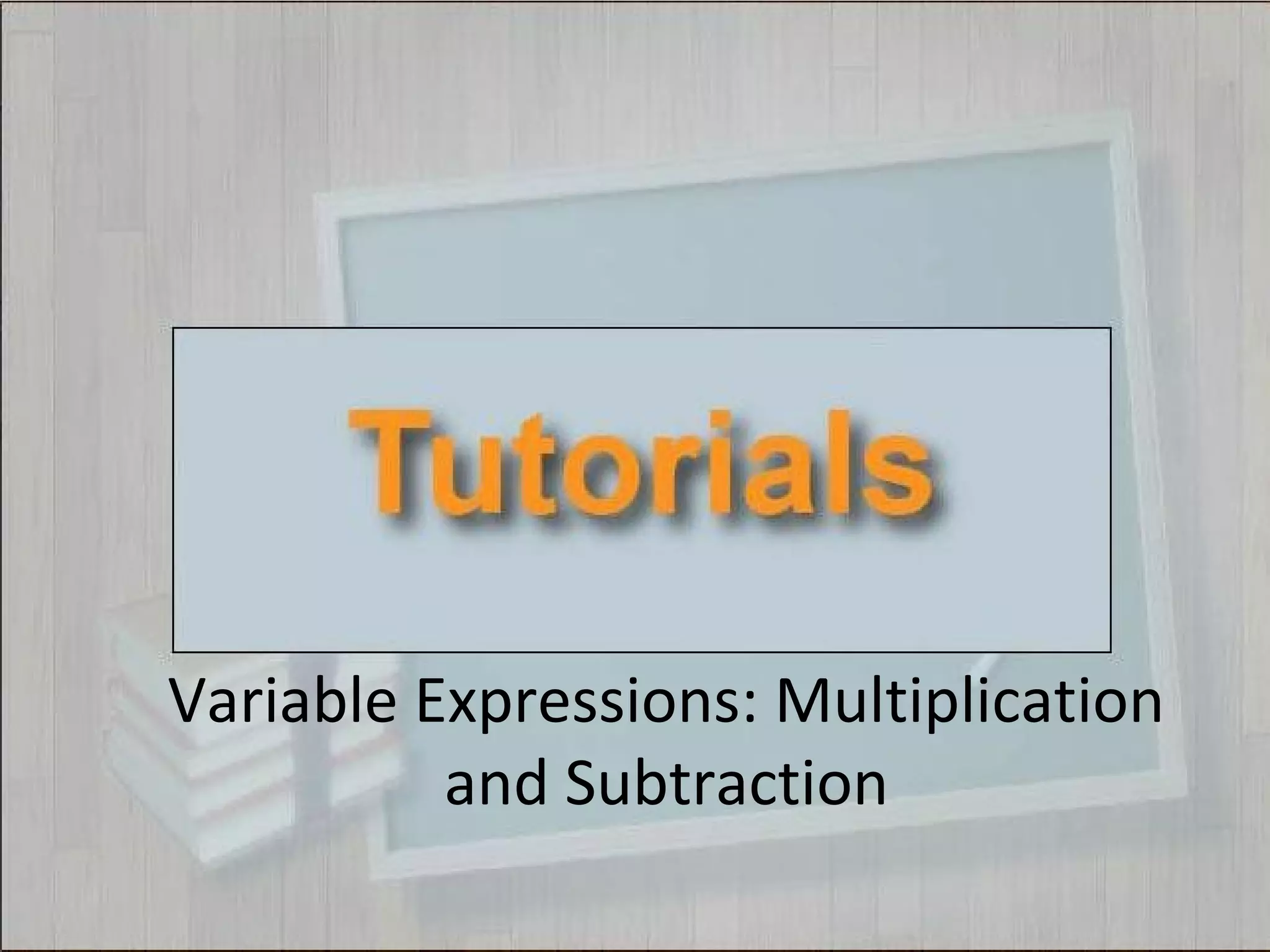 Tutorials

Variable Expressions: Multiplication and Subtraction